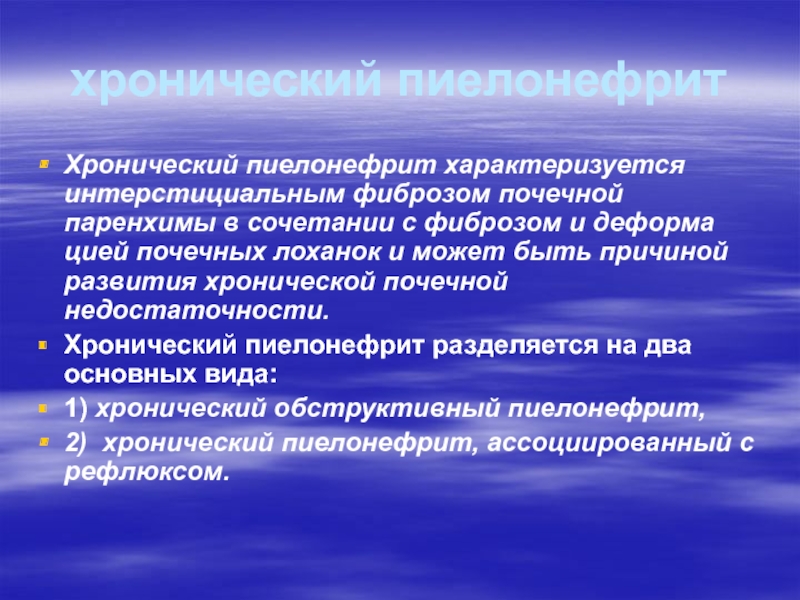 хронический пиелонефрит

Хронический пиелонефрит характеризуется интерстициальным фиброзом почечной паренхимы в сочетании с фиброзом и деформа цией почечных лоханок и может быть причиной развития хронической почечной недостаточности.

Хронический пиелонефрит разделяется на два основных вида:

1) хронический обструктивный пиелонефрит,

2) хронический пиелонефрит, ассоциированный с рефлюксом.